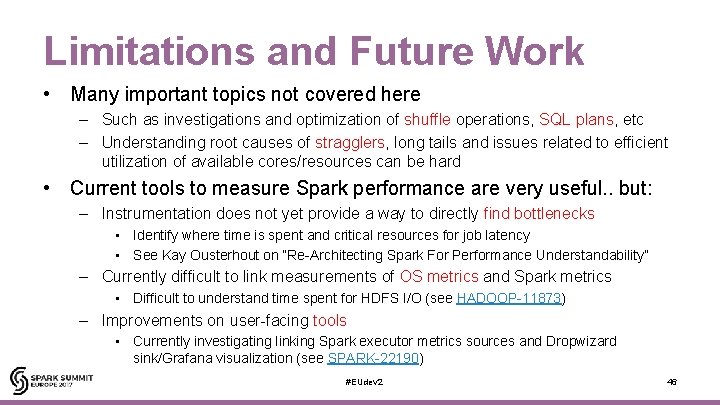 Limitations and Future Work

• Many important topics not covered here
– Such as investigations and optimization of shuffle operations, SQL plans, etc
– Understanding root causes of stragglers, long tails and issues related to efficient utilization of available cores/resources can be hard

• Current tools to measure Spark performance are very useful.. but:
– Instrumentation does not yet provide a way to directly find bottlenecks
• Identify where time is spent and critical resources for job latency
• See Kay Ousterhout on "Re-Architecting Spark For Performance Understandability"
– Currently difficult to link measurements of OS metrics and Spark metrics
• Difficult to understand time spent for HDFS I/O (see HADOOP-11873)
– Improvements on user-facing tools
• Currently investigating linking Spark executor metrics sources and Dropwizard sink/Grafana visualization (see SPARK-22190)

SPARK SUMMIT EUROPE 2017

#EUdev2

46